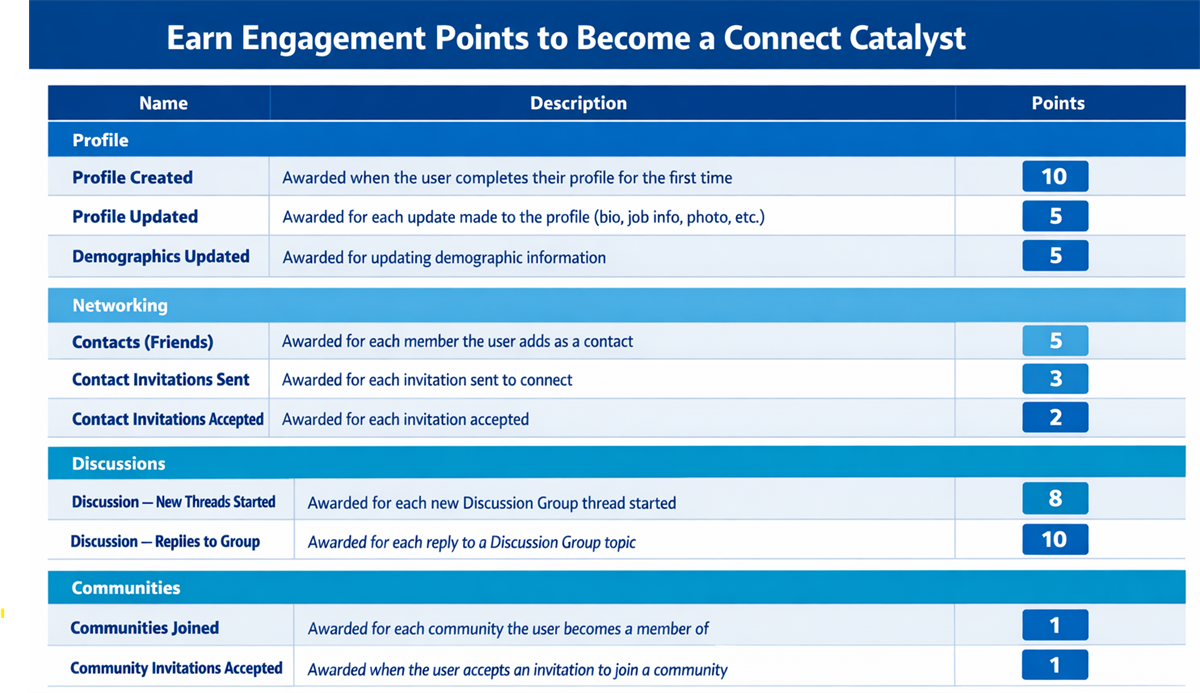 Earn Engagement Points to Become a Connect Catalyst

| Name | Description | Points |
|---|---|---|
| Profile | | |
| Profile Created | Awarded when the user completes their profile for the first time | 10 |
| Profile Updated | Awarded for each update made to the profile (bio, job info, photo, etc.) | 5 |
| Demographics Updated | Awarded for updating demographic information | 5 |
| Networking | | |
| Contacts (Friends) | Awarded for each member the user adds as a contact | 5 |
| Contact Invitations Sent | Awarded for each invitation sent to connect | 3 |
| Contact Invitations Accepted | Awarded for each invitation accepted | 2 |
| Discussions | | |
| Discussion — New Threads Started | Awarded for each new Discussion Group thread started | 8 |
| Discussion — Replies to Group | Awarded for each reply to a Discussion Group topic | 10 |
| Communities | | |
| Communities Joined | Awarded for each community the user becomes a member of | 1 |
| Community Invitations Accepted | Awarded when the user accepts an invitation to join a community | 1 |